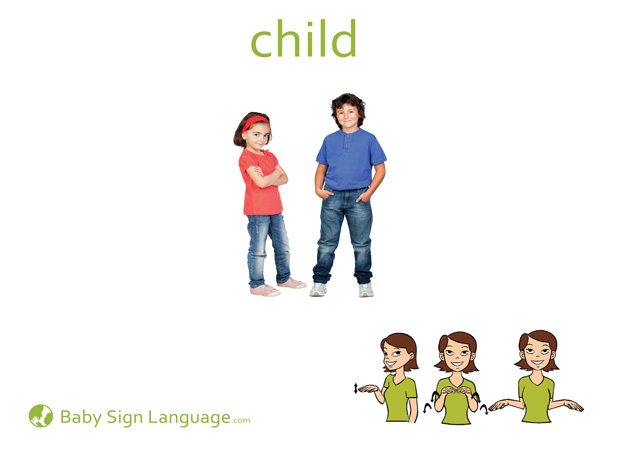 child

Baby Sign Language.com